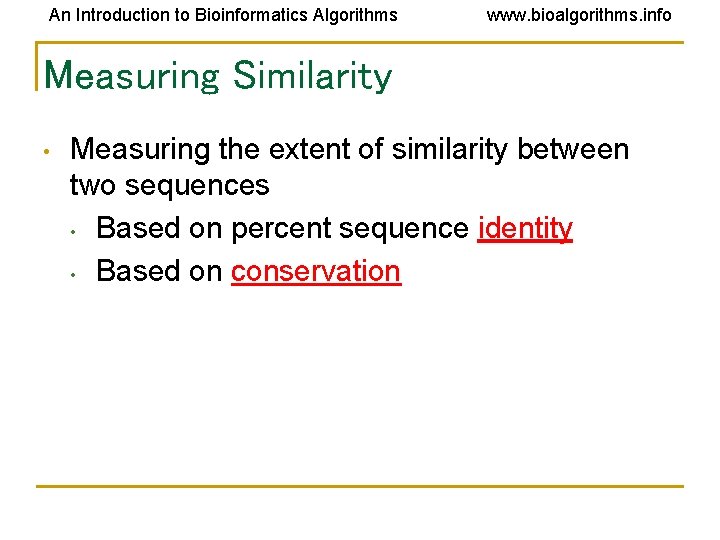 An Introduction to Bioinformatics Algorithms www.bioalgorithms.info

Measuring Similarity

• Measuring the extent of similarity between two sequences
  • Based on percent sequence identity
  • Based on conservation